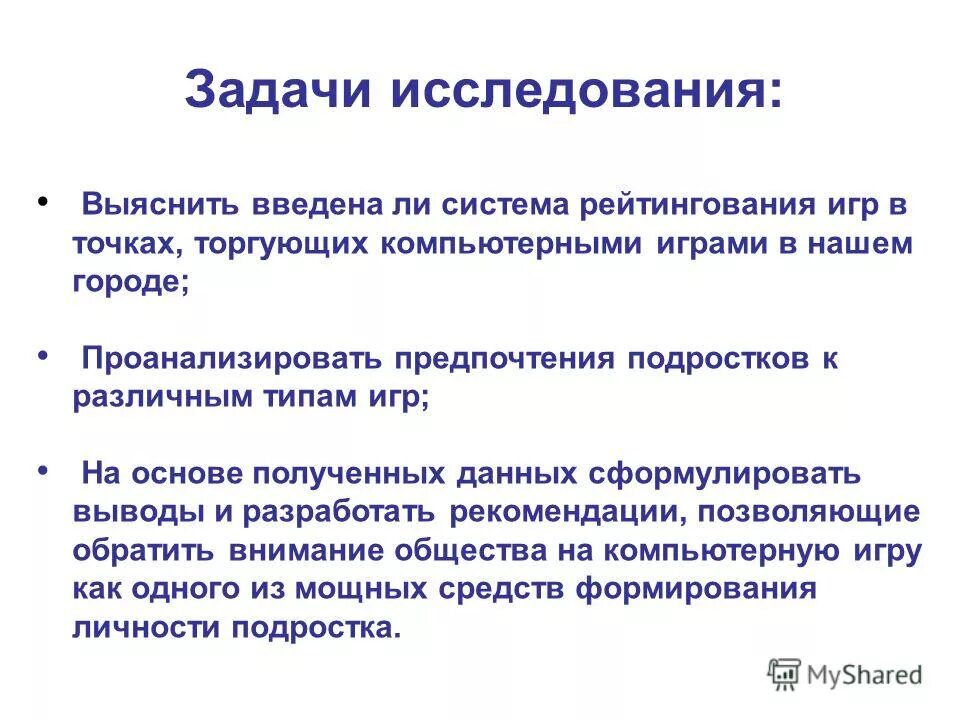 Задачи исследования:

• Выяснить введена ли система рейтингования игр в точках, торгующих компьютерными играми в нашем городе;

• Проанализировать предпочтения подростков к различным типам игр;

• На основе полученных данных сформулировать выводы и разработать рекомендации, позволяющие обратить внимание общества на компьютерную игру как одного из мощных средств формирования личности подростка.

MyShared